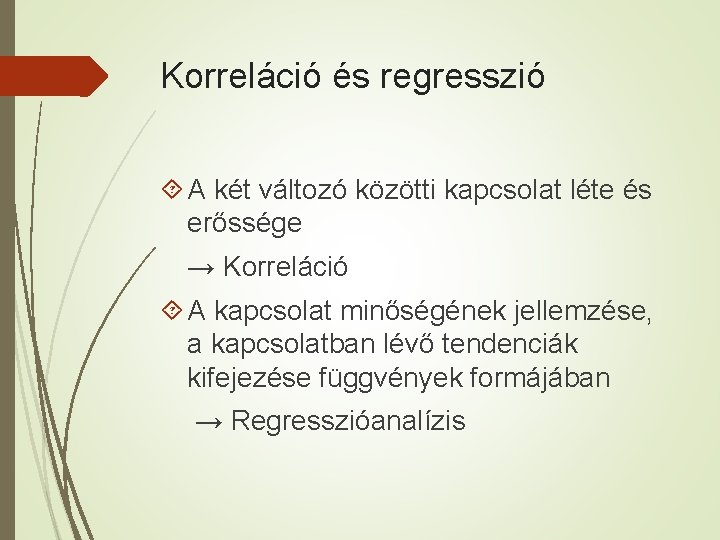 Korreláció és regresszió

A két változó közötti kapcsolat léte és erőssége

→ Korreláció

A kapcsolat minőségének jellemzése, a kapcsolatban lévő tendenciák kifejezése függvények formájában

→ Regresszióanalízis